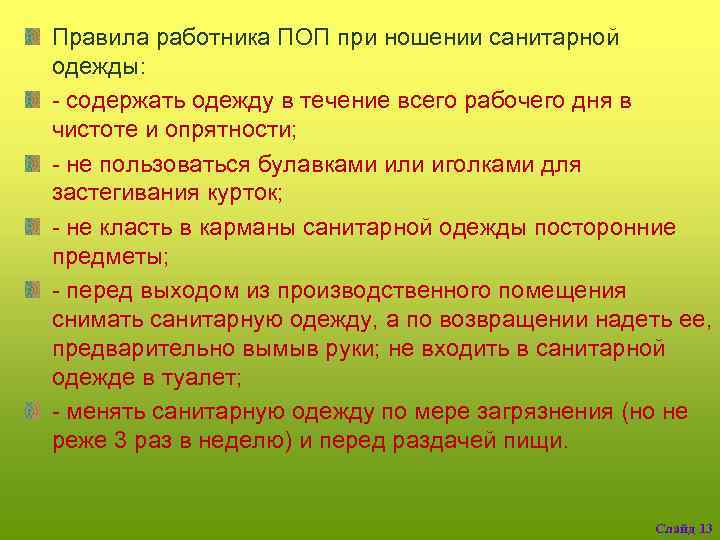 Правила работника ПОП при ношении санитарной одежды:

- содержать одежду в течение всего рабочего дня в чистоте и опрятности;

- не пользоваться булавками или иголками для застегивания курток;

- не класть в карманы санитарной одежды посторонние предметы;

- перед выходом из производственного помещения снимать санитарную одежду, а по возвращении надеть ее, предварительно вымыв руки; не входить в санитарной одежде в туалет;

- менять санитарную одежду по мере загрязнения (но не реже 3 раз в неделю) и перед раздачей пищи.

Слайд 13